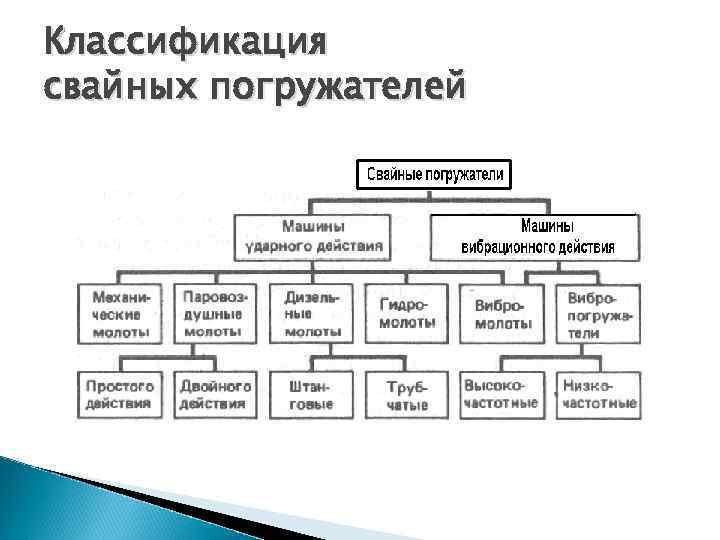 Классификация свайных погружателей

Свайные погружатели

Машины ударного действия

Машины вибрационного действия

Механические молоты

Паровоздушные молоты

Дизельные молоты

Гидромолоты

Вибромолоты

Вибропогружатели

Простого действия

Двойного действия

Штанговые

Трубчатые

Высокочастотные

Низкочастотные